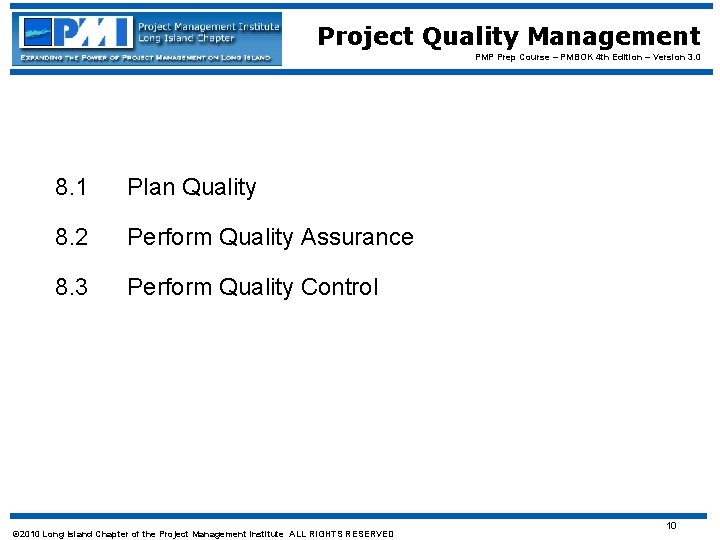 PMI Project Management Institute Long Island Chapter
EXPANDING THE POWER OF PROJECT MANAGEMENT ON LONG ISLAND

Project Quality Management
PMP Prep Course – PMBOK 4th Edition – Version 3.0

8.1 Plan Quality

8.2 Perform Quality Assurance

8.3 Perform Quality Control

10

©2010 Long Island Chapter of the Project Management Institute ALL RIGHTS RESERVED